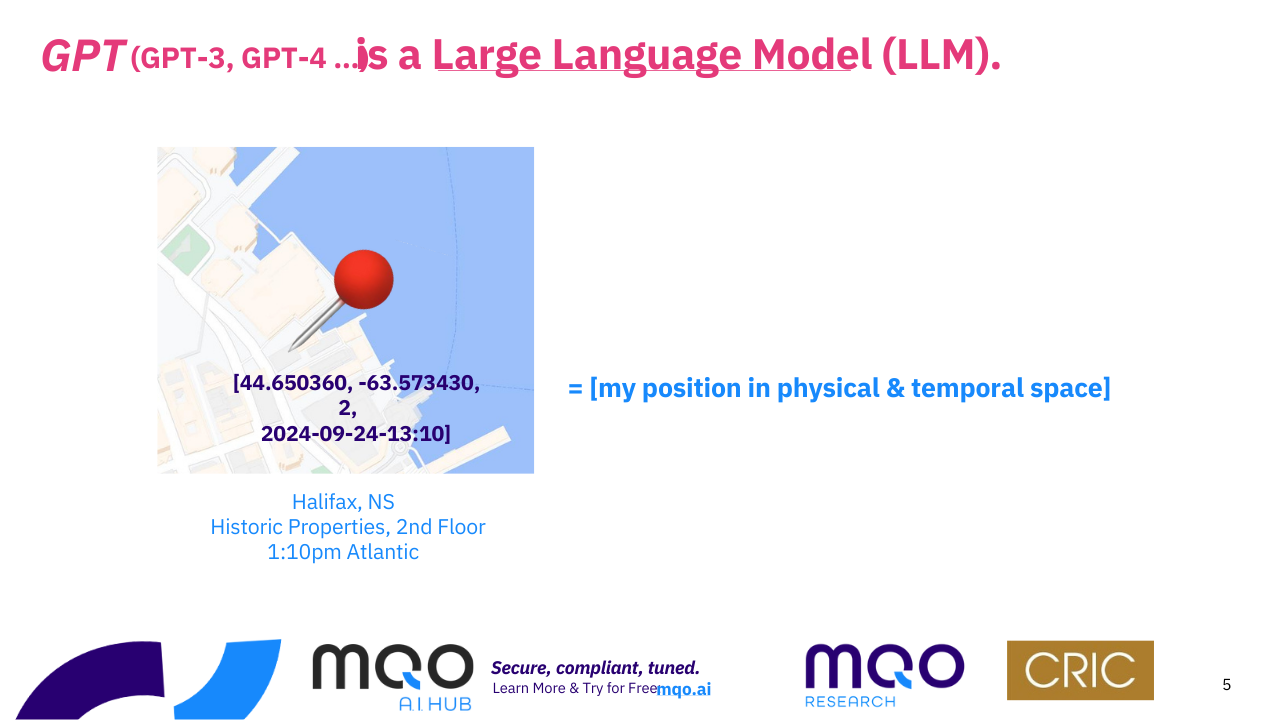 GPT (GPT-3, GPT-4 ...) is a Large Language Model (LLM).

[44.650360, -63.573430, 2, 2024-09-24-13:10]

= [my position in physical & temporal space]

Halifax, NS
Historic Properties, 2nd Floor
1:10pm Atlantic

MQO AI HUB

Secure, compliant, tuned.
Learn More & Try for Free mqo.ai

MQO RESEARCH

CRIC

5